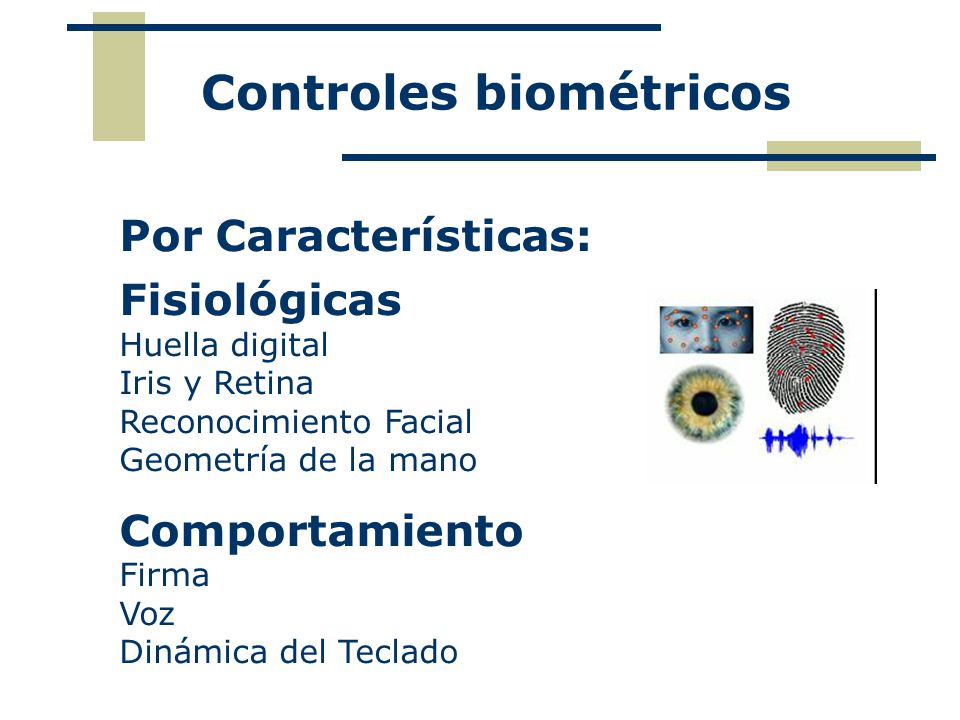 Controles biométricos

Por Características:

Fisiológicas
Huella digital
Iris y Retina
Reconocimiento Facial
Geometría de la mano

Comportamiento
Firma
Voz
Dinámica del Teclado